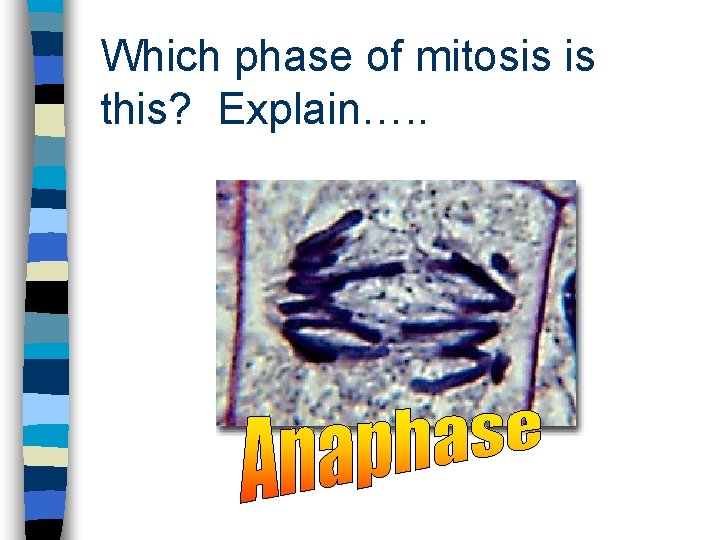 Which phase of mitosis is this? Explain…..

Anaphase